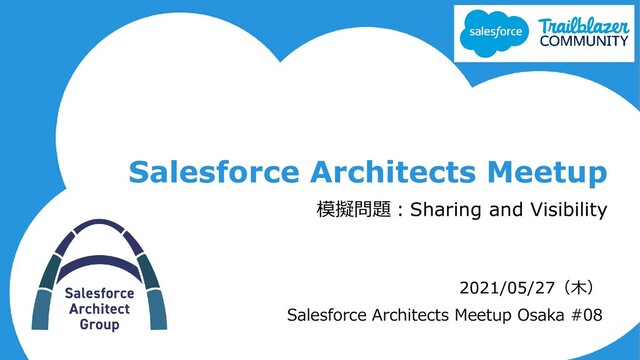 salesforce Trailblazer COMMUNITY

Salesforce Architects Meetup

模擬問題：Sharing and Visibility

Salesforce Architect Group

2021/05/27（木）

Salesforce Architects Meetup Osaka #08